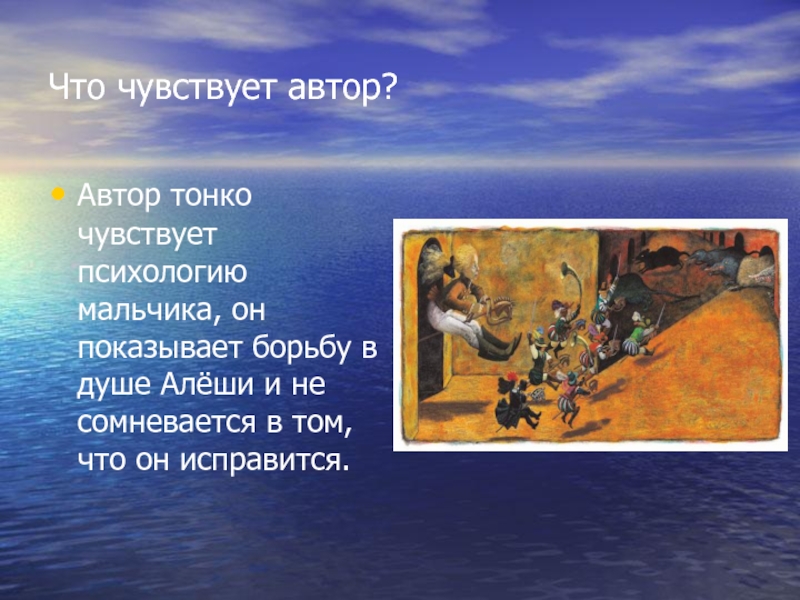 Что чувствует автор?

• Автор тонко чувствует психологию мальчика, он показывает борьбу в душе Алёши и не сомневается в том, что он исправится.